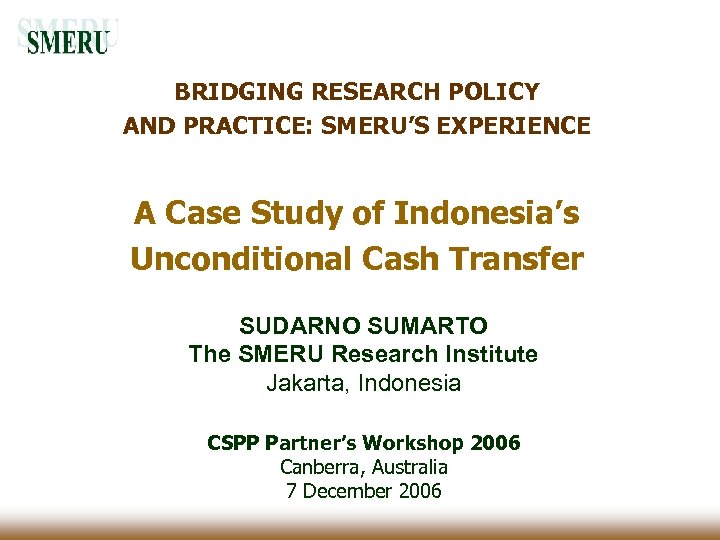 SMERU

BRIDGING RESEARCH POLICY AND PRACTICE: SMERU'S EXPERIENCE

A Case Study of Indonesia's Unconditional Cash Transfer

SUDARNO SUMARTO
The SMERU Research Institute
Jakarta, Indonesia

CSPP Partner's Workshop 2006
Canberra, Australia
7 December 2006